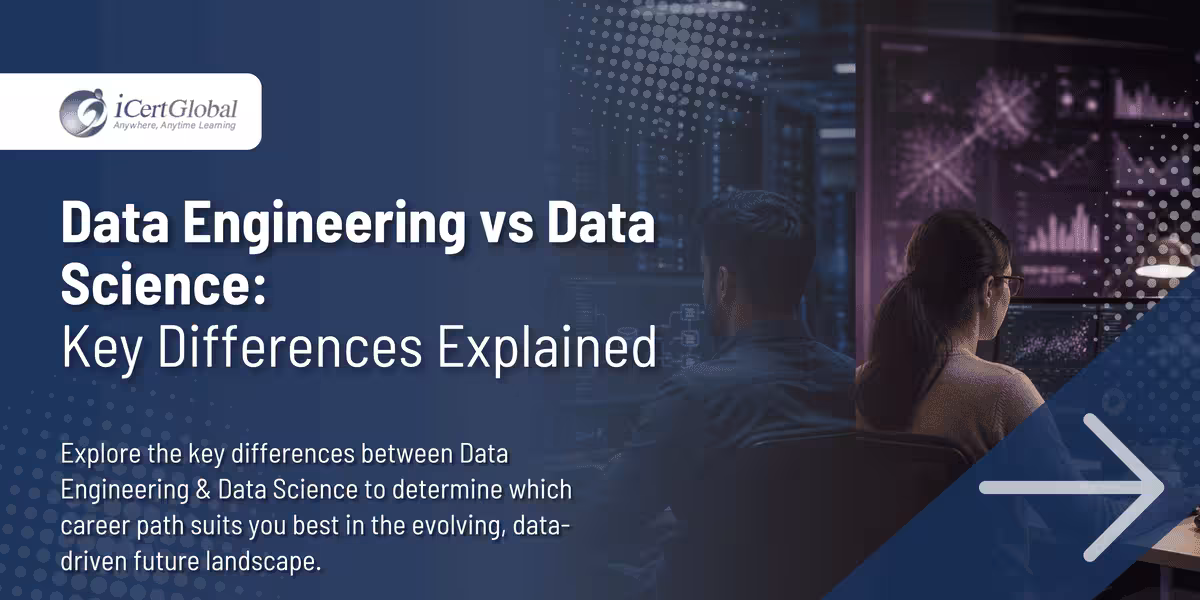 iCertGlobal
Anywhere, Anytime Learning

Data Engineering vs Data Science:
Key Differences Explained

Explore the key differences between Data Engineering & Data Science to determine which career path suits you best in the evolving, data-driven future landscape.